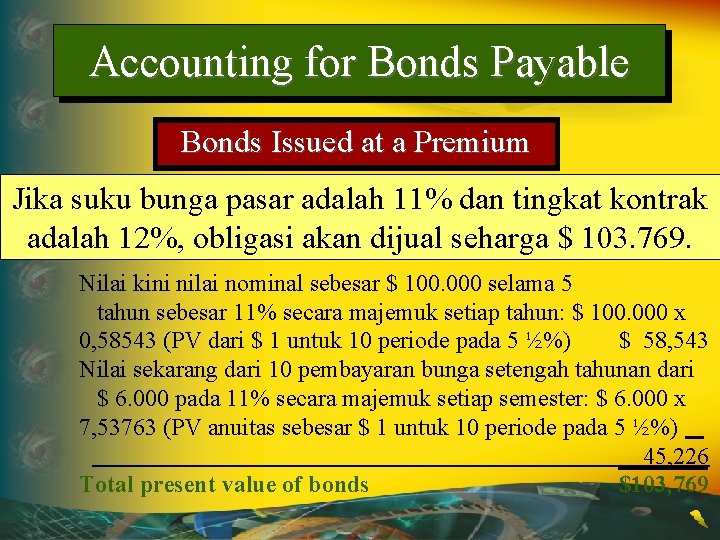 Accounting for Bonds Payable

Bonds Issued at a Premium

Jika suku bunga pasar adalah 11% dan tingkat kontrak adalah 12%, obligasi akan dijual seharga $ 103.769.

Nilai kini nilai nominal sebesar $ 100.000 selama 5 tahun sebesar 11% secara majemuk setiap tahun: $ 100.000 x 0,58543 (PV dari $ 1 untuk 10 periode pada 5 ½%) $ 58,543
Nilai sekarang dari 10 pembayaran bunga setengah tahunan dari $ 6.000 pada 11% secara majemuk setiap semester: $ 6.000 x 7,53763 (PV anuitas sebesar $ 1 untuk 10 periode pada 5 ½%) 45,226
Total present value of bonds $103,769